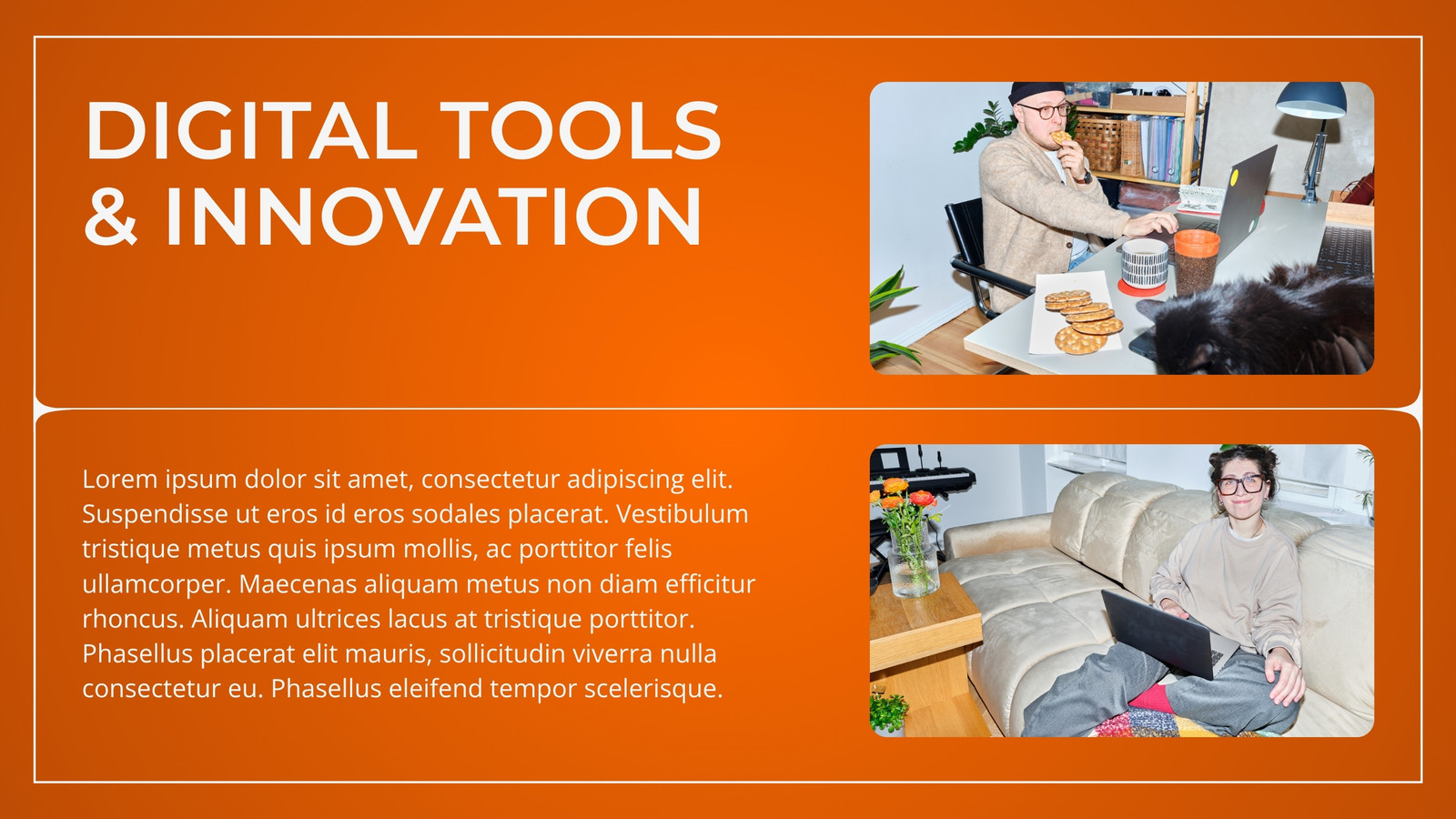 DIGITAL TOOLS & INNOVATION

Lorem ipsum dolor sit amet, consectetur adipiscing elit. Suspendisse ut eros id eros sodales placerat. Vestibulum tristique metus quis ipsum mollis, ac porttitor felis ullamcorper. Maecenas aliquam metus non diam efficitur rhoncus. Aliquam ultrices lacus at tristique porttitor. Phasellus placerat elit mauris, sollicitudin viverra nulla consectetur eu. Phasellus eleifend tempor scelerisque.